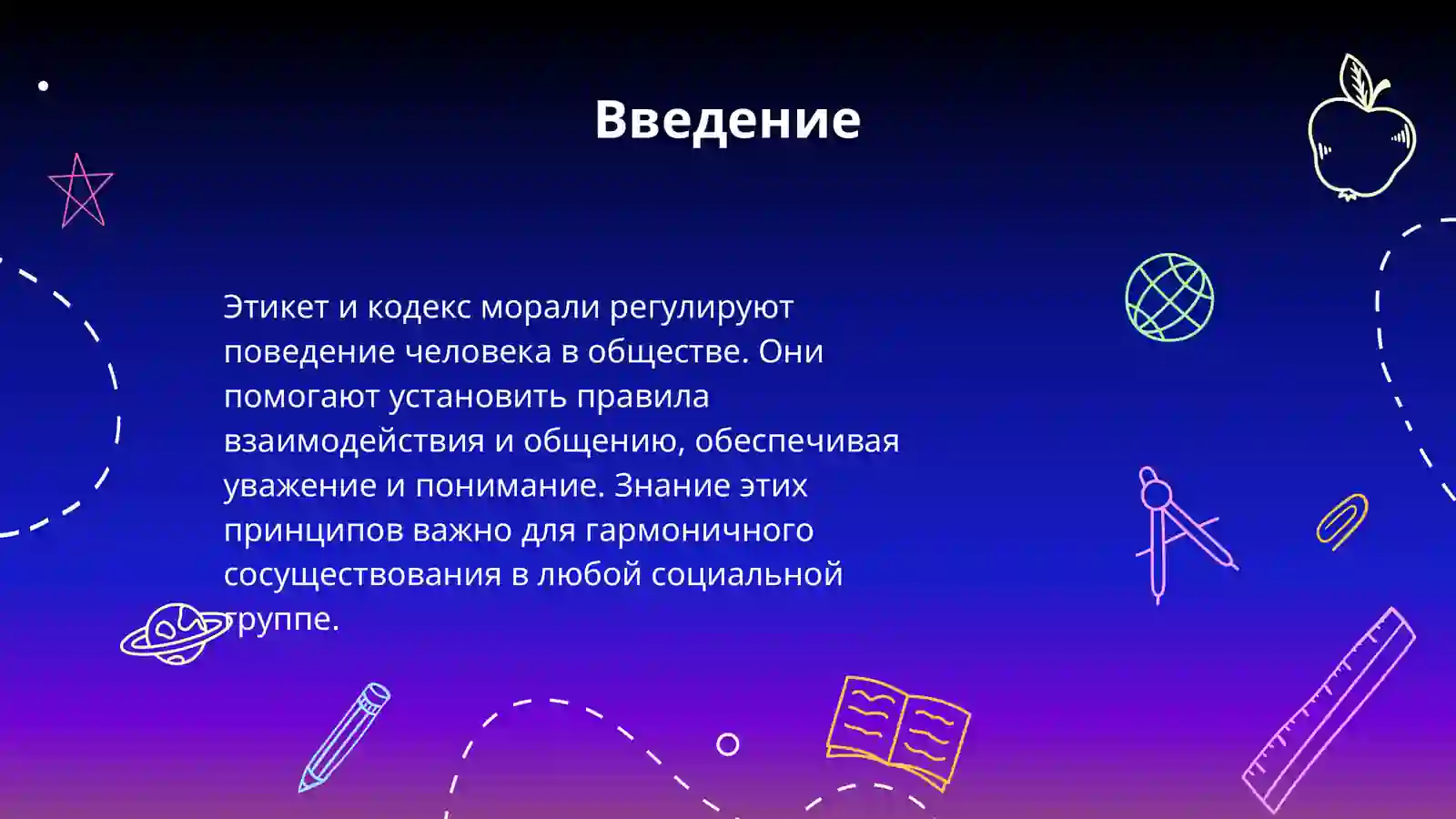 Введение

Этикет и кодекс морали регулируют поведение человека в обществе. Они помогают установить правила взаимодействия и общению, обеспечивая уважение и понимание. Знание этих принципов важно для гармоничного сосуществования в любой социальной группе.